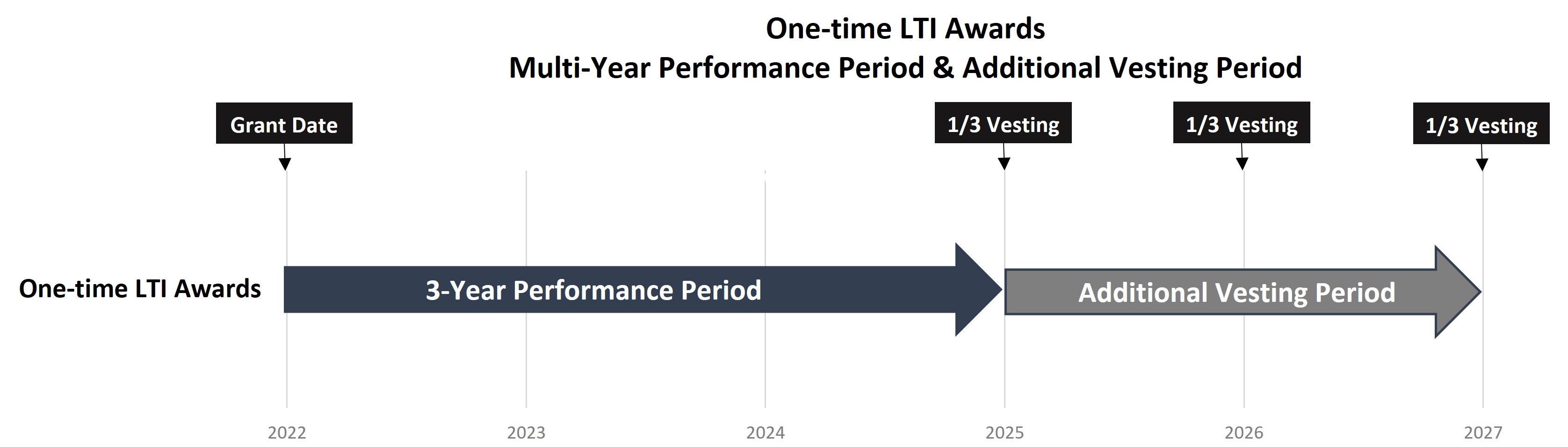 One-time LTI Awards
Multi-Year Performance Period & Additional Vesting Period

Grant Date

1/3 Vesting

1/3 Vesting

1/3 Vesting

One-time LTI Awards

3-Year Performance Period

Additional Vesting Period

2022

2023

2024

2025

2026

2027